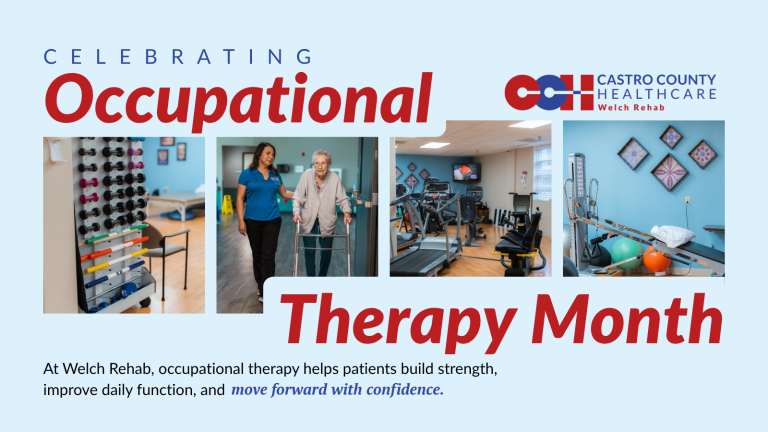 CELEBRATING
Occupational

CCH CASTRO COUNTY HEALTHCARE
Welch Rehab

Therapy Month

At Welch Rehab, occupational therapy helps patients build strength, improve daily function, and move forward with confidence.